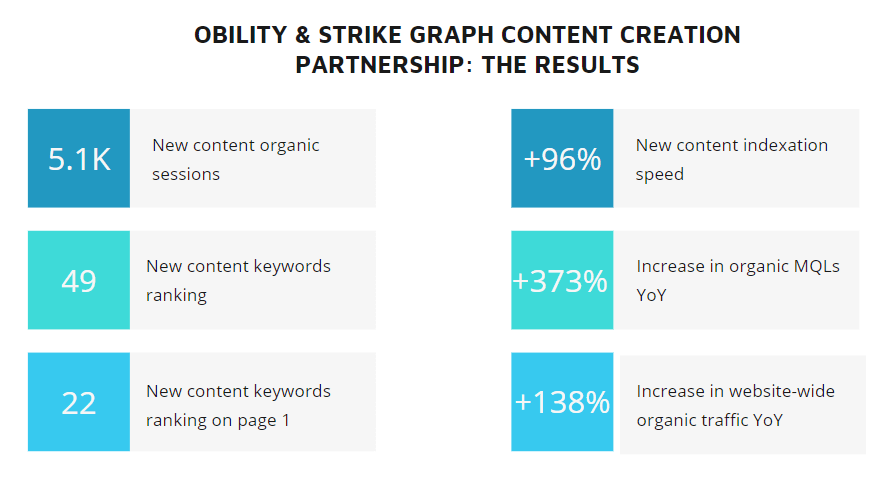 OBILITY & STRIKE GRAPH CONTENT CREATION PARTNERSHIP: THE RESULTS

5.1K
New content organic sessions

49
New content keywords ranking

22
New content keywords ranking on page 1

+96%
New content indexation speed

+373%
Increase in organic MQLs YoY

+138%
Increase in website-wide organic traffic YoY